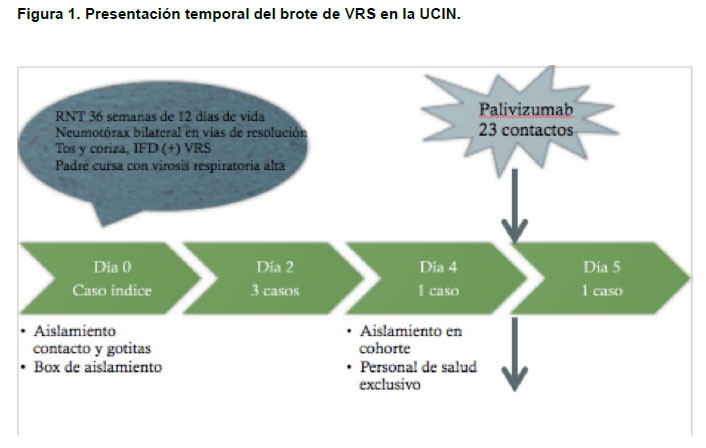 Figura 1. Presentación temporal del brote de VRS en la UCIN.

RNT 36 semanas de 12 días de vida
Neumotórax bilateral en vías de resolución
Tos y coriza, IFD (+) VRS
Padre cursa con virosis respiratoria alta

Palivizumab
23 contactos

Día 0
Caso índice

Día 2
3 casos

Día 4
1 caso

Día 5
1 caso

• Aislamiento contacto y gotitas
• Box de aislamiento

• Aislamiento en cohorte
• Personal de salud exclusivo